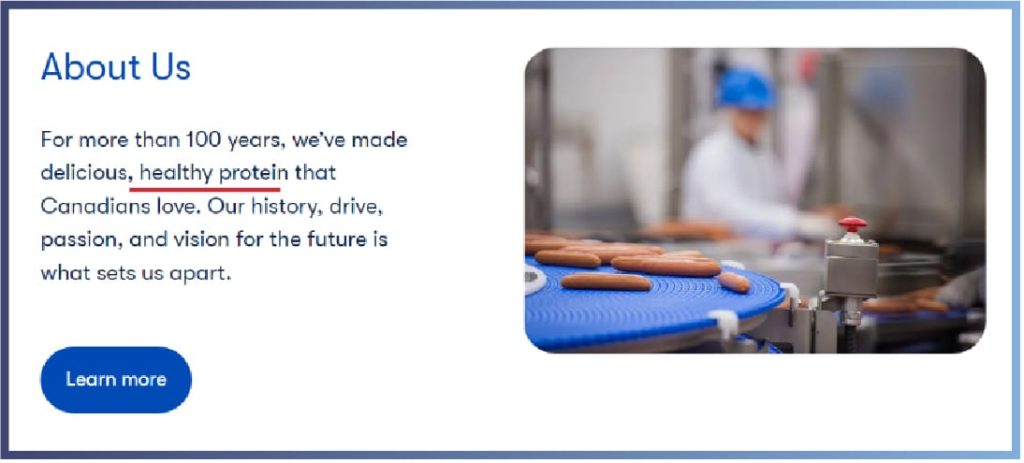 About Us

For more than 100 years, we've made delicious, healthy protein that Canadians love. Our history, drive, passion, and vision for the future is what sets us apart.

Learn more